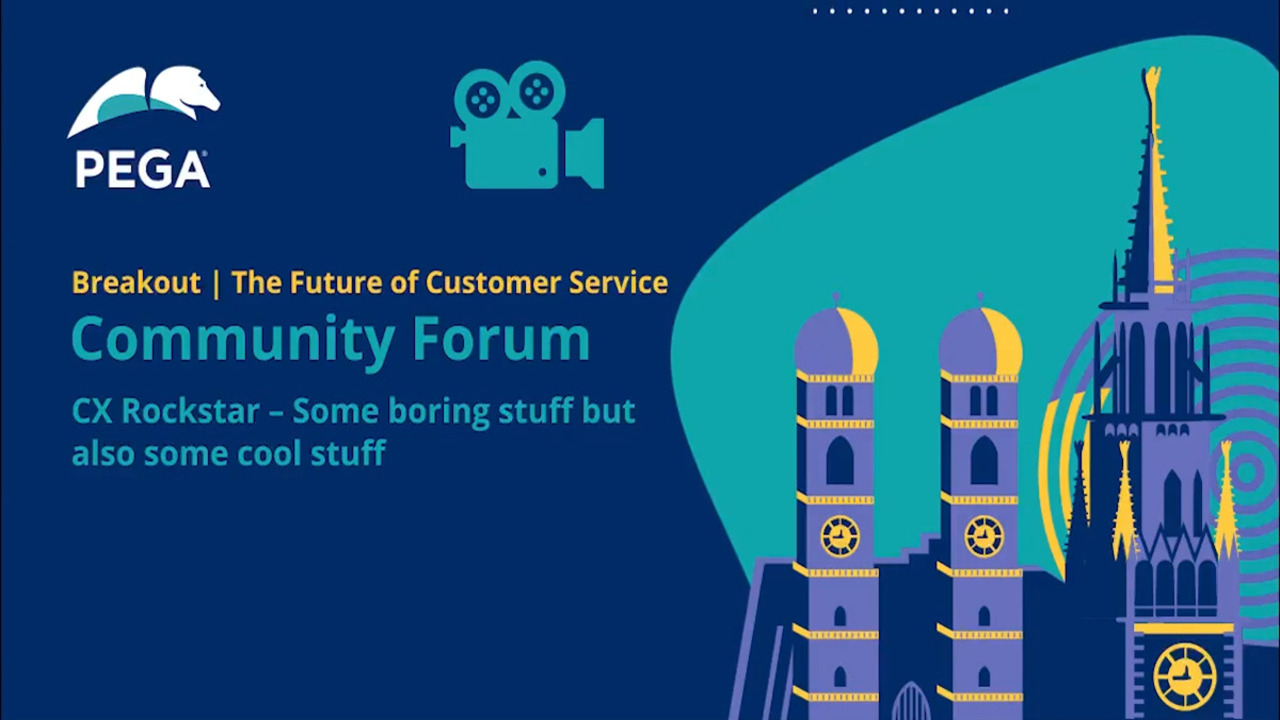 PEGA

Breakout | The Future of Customer Service
Community Forum
CX Rockstar – Some boring stuff but also some cool stuff